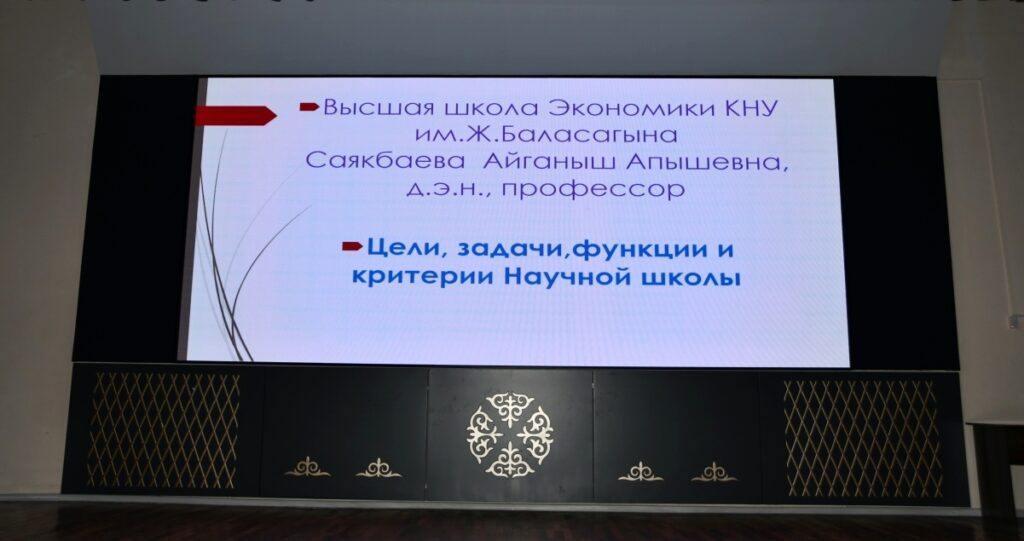 Высшая школа Экономики КНУ им.Ж.Баласагына
Саякбаева Айганыш Апышевна, д.э.н., профессор

Цели, задачи,функции и критерии Научной школы